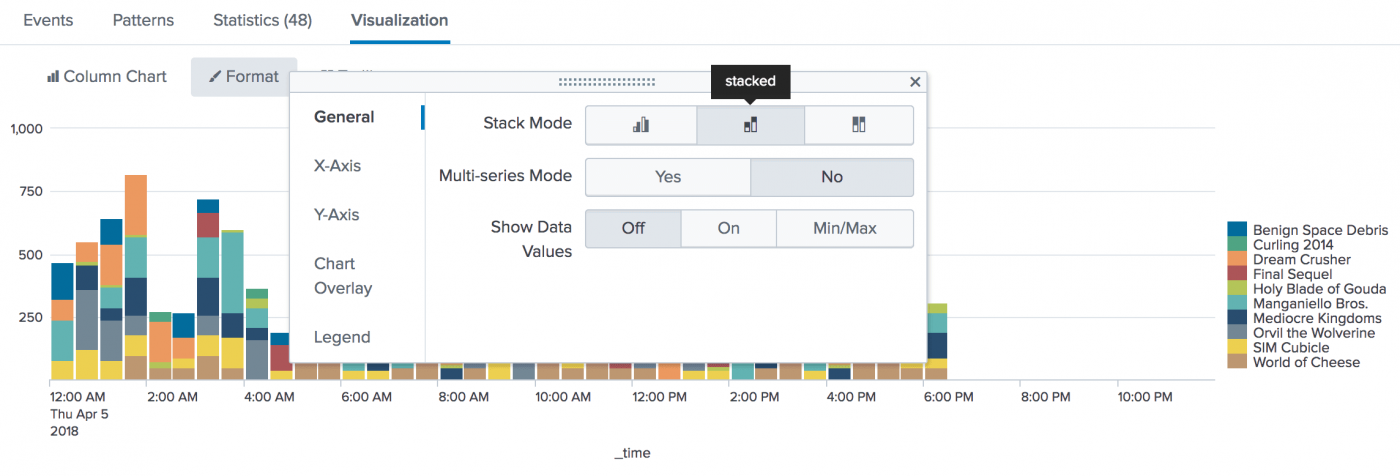 Events Patterns Statistics (48) Visualization

Column Chart Format

stacked

General

X-Axis

Y-Axis

Chart Overlay

Legend

Stack Mode

Multi-series Mode Yes No

Show Data Values Off On Min/Max

1,000
750
500
250

12:00 AM Thu Apr 5 2018
2:00 AM
4:00 AM
6:00 AM
8:00 AM
10:00 AM
12:00 PM
2:00 PM
4:00 PM
6:00 PM
8:00 PM
10:00 PM

_time

Benign Space Debris
Curling 2014
Dream Crusher
Final Sequel
Holy Blade of Gouda
Manganiello Bros.
Mediocre Kingdoms
Orvil the Wolverine
SIM Cubicle
World of Cheese